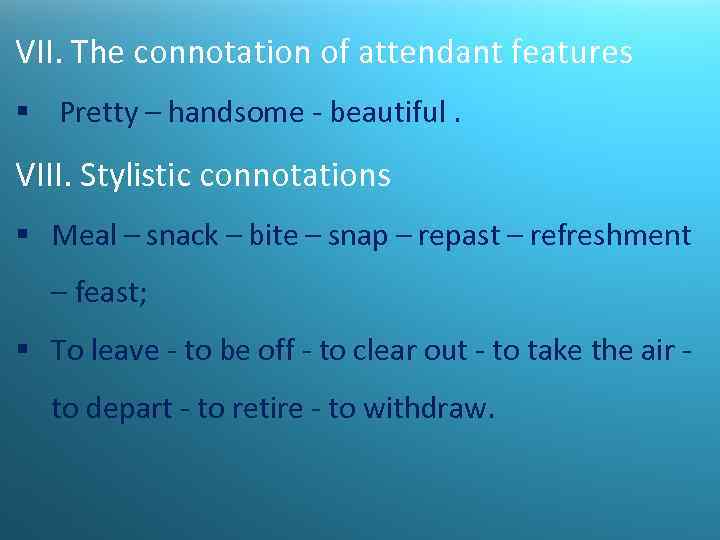 VII. The connotation of attendant features

▪ Pretty – handsome - beautiful .

VIII. Stylistic connotations

▪ Meal – snack – bite – snap – repast – refreshment – feast;

▪ To leave - to be off - to clear out - to take the air - to depart - to retire - to withdraw.